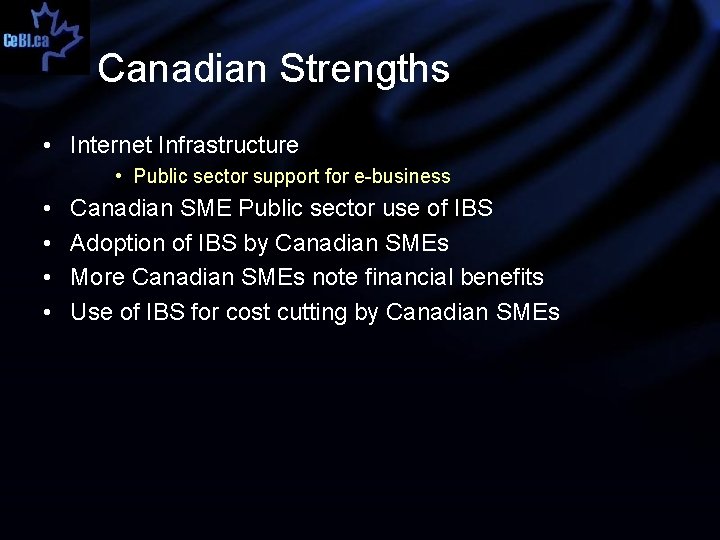 CeBI.ca

Canadian Strengths

• Internet Infrastructure
  • Public sector support for e-business
• Canadian SME Public sector use of IBS
• Adoption of IBS by Canadian SMEs
• More Canadian SMEs note financial benefits
• Use of IBS for cost cutting by Canadian SMEs